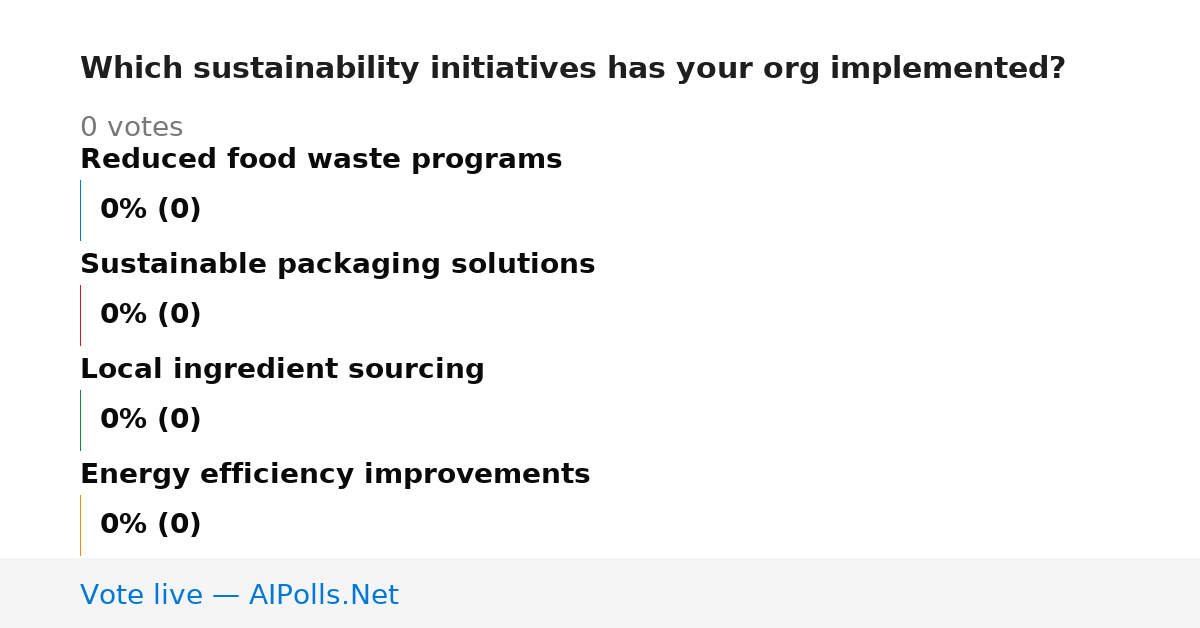 Which sustainability initiatives has your org implemented?

0 votes

Reduced food waste programs

0% (0)

Sustainable packaging solutions

0% (0)

Local ingredient sourcing

0% (0)

Energy efficiency improvements

0% (0)

Vote live — AIPolls.Net